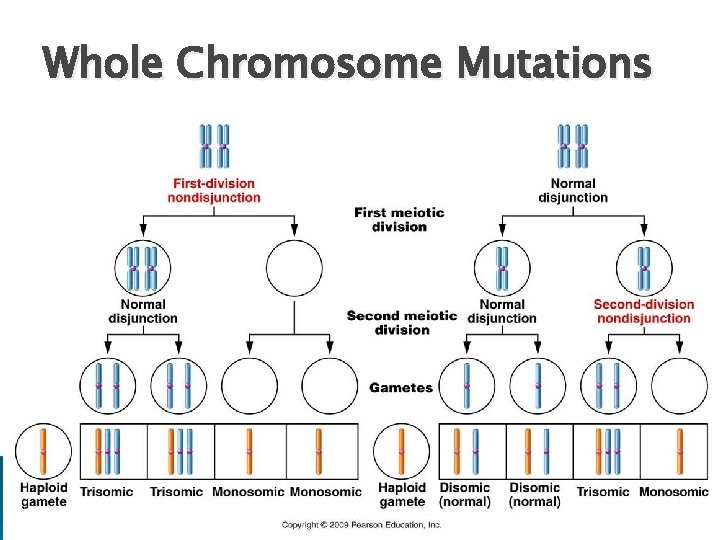 Whole Chromosome Mutations

First-division nondisjunction

Normal disjunction

First meiotic division

Normal disjunction

Second meiotic division

Normal disjunction

Second-division nondisjunction

Gametes

Haploid gamete

Trisomic

Trisomic

Monosomic

Monosomic

Haploid gamete

Disomic (normal)

Disomic (normal)

Trisomic

Monosomic

Copyright © 2009 Pearson Education, Inc.